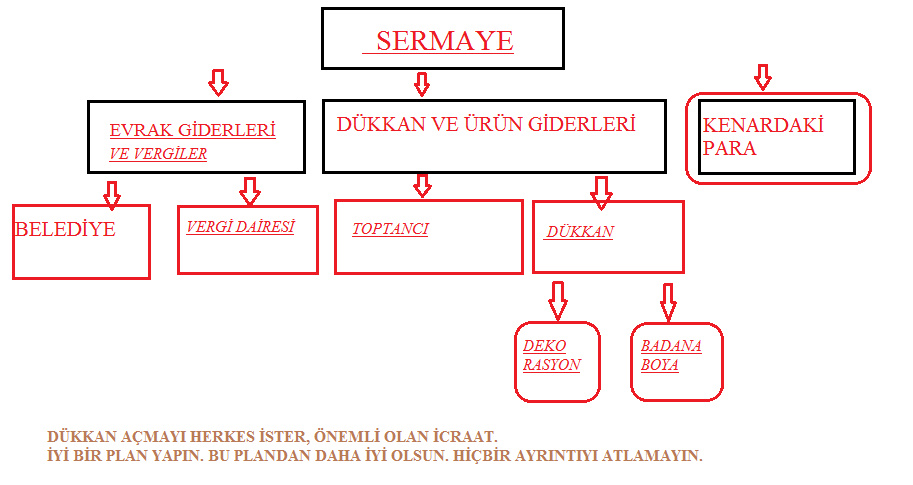 SERMAYE

EVRAK GİDERLERİ VE VERGİLER

DÜKKAN VE ÜRÜN GİDERLERİ

KENARDAKİ PARA

BELEDİYE

VERGİ DAİRESİ

TOPTANCI

DÜKKAN

DEKO RASYON

BADANA BOYA

DÜKKAN AÇMAYI HERKES İSTER, ÖNEMLİ OLAN İCRAAT.
İYİ BİR PLAN YAPIN. BU PLANDAN DAHA İYİ OLSUN. HİÇBİR AYRINTIYI ATLAMAYIN.